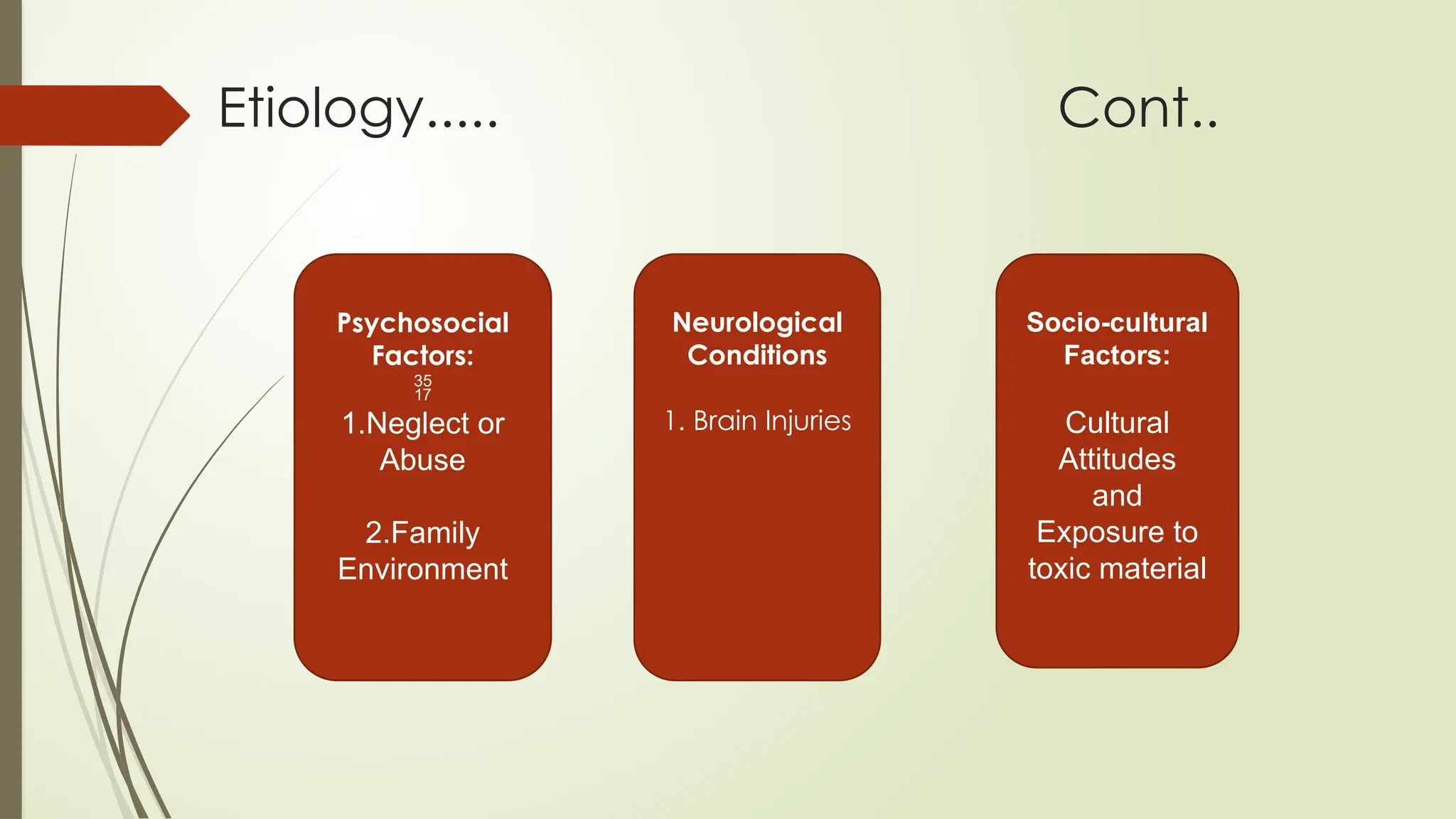 Etiology..... Cont..

Psychosocial Factors:
35
17
1.Neglect or Abuse

2.Family Environment

Neurological Conditions

1. Brain Injuries

Socio-cultural Factors:

Cultural Attitudes and Exposure to toxic material